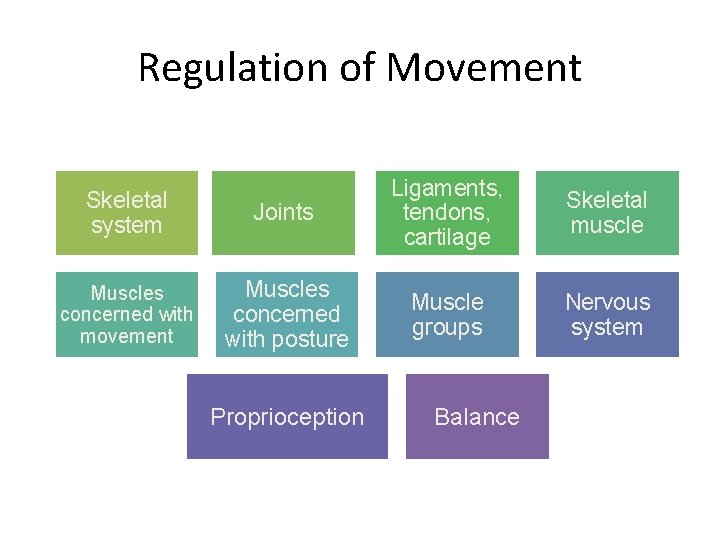 Regulation of Movement

Skeletal system

Joints

Ligaments, tendons, cartilage

Skeletal muscle

Muscles concerned with movement

Muscles concerned with posture

Muscle groups

Nervous system

Proprioception

Balance